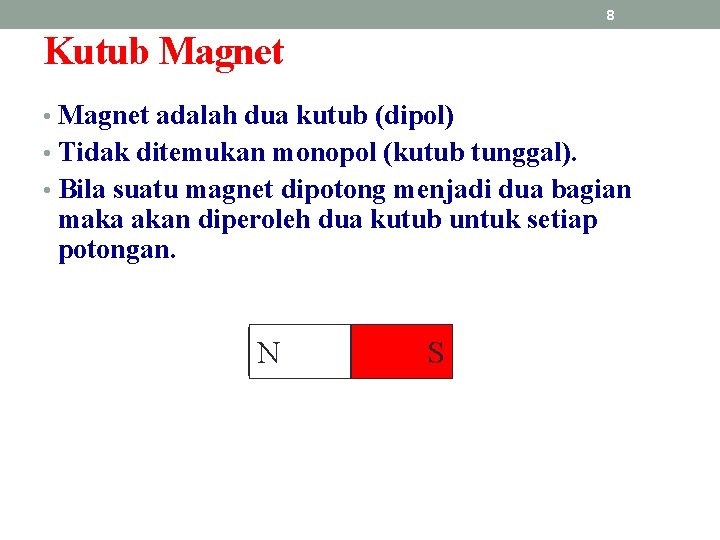 8

Kutub Magnet

• Magnet adalah dua kutub (dipol)
• Tidak ditemukan monopol (kutub tunggal).
• Bila suatu magnet dipotong menjadi dua bagian maka akan diperoleh dua kutub untuk setiap potongan.

N S